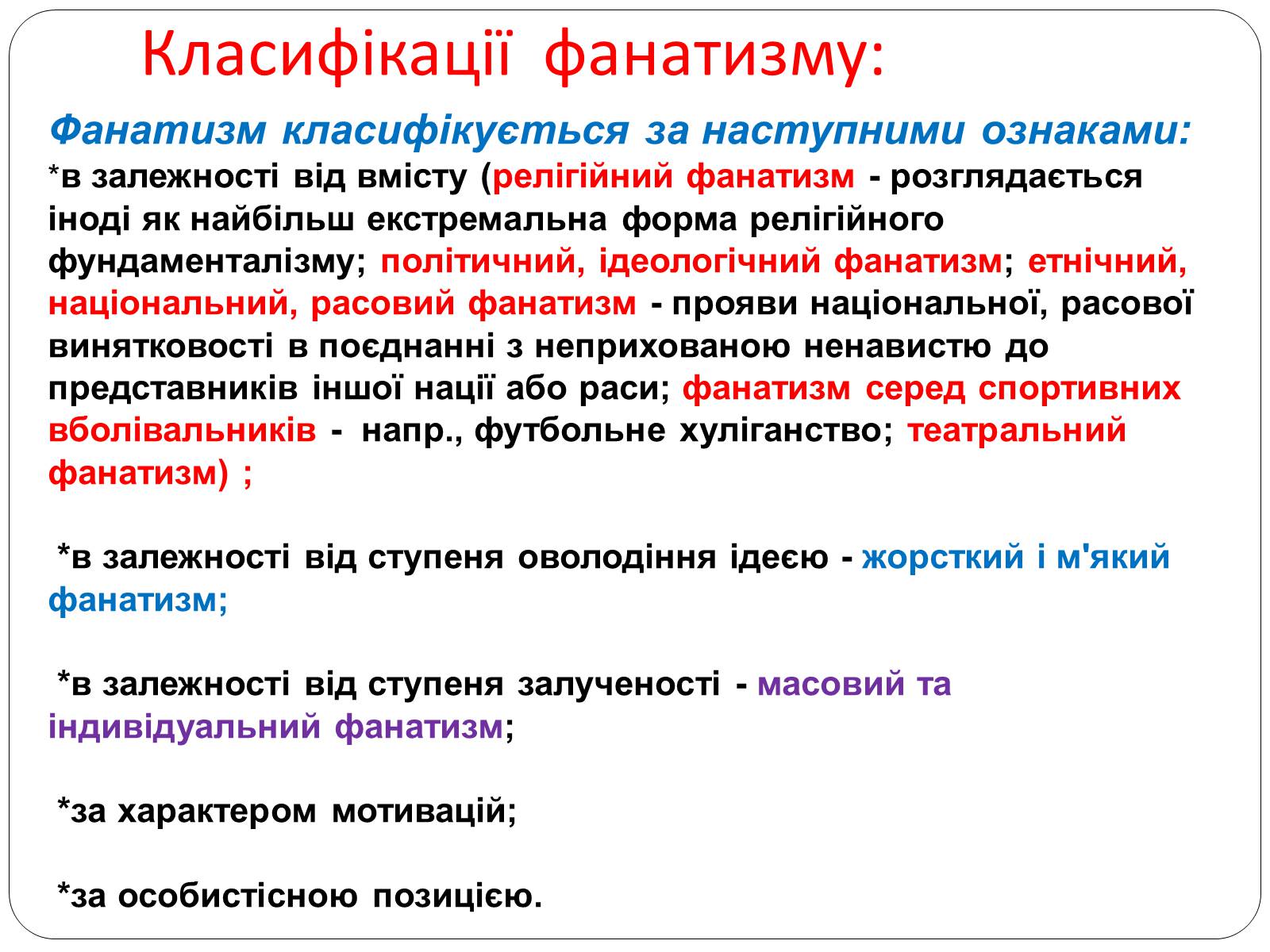 Класифікації фанатизму:

Фанатизм класифікується за наступними ознаками:
*в залежності від вмісту (релігійний фанатизм - розглядається іноді як найбільш екстремальна форма релігійного фундаменталізму; політичний, ідеологічний фанатизм; етнічний, національний, расовий фанатизм - прояви національної, расової винятковості в поєднанні з неприхованою ненавистю до представників іншої нації або раси; фанатизм серед спортивних вболівальників - напр., футбольне хуліганство; театральний фанатизм) ;

*в залежності від ступеня оволодіння ідеєю - жорсткий і м'який фанатизм;

*в залежності від ступеня залученості - масовий та індивідуальний фанатизм;

*за характером мотивацій;

*за особистісною позицією.